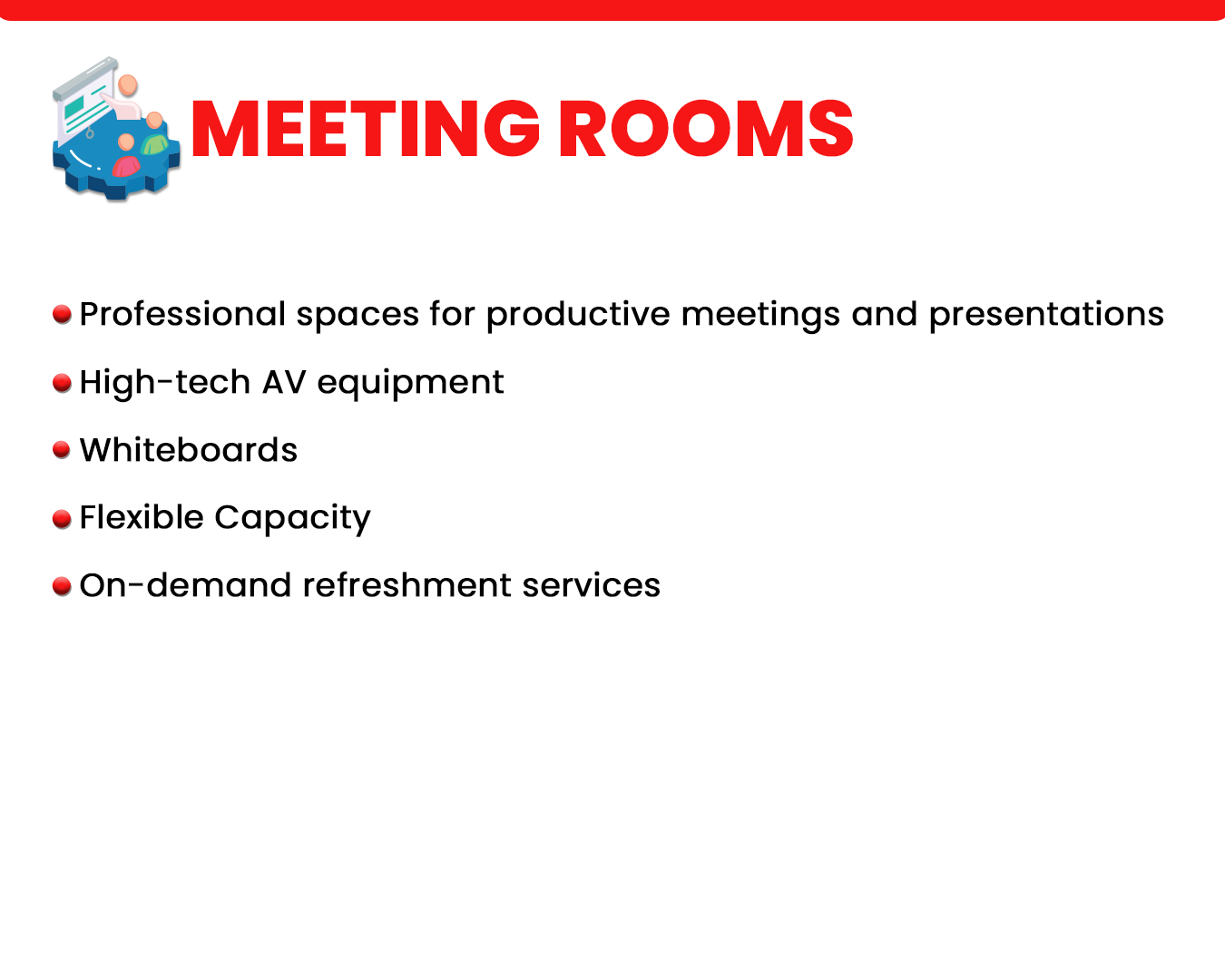 MEETING ROOMS

- Professional spaces for productive meetings and presentations
- High-tech AV equipment
- Whiteboards
- Flexible Capacity
- On-demand refreshment services